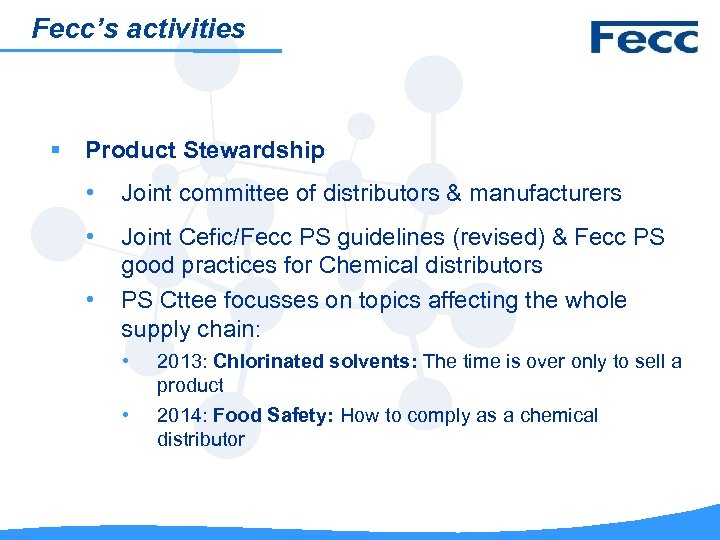 Fecc's activities

Fecc

▪ Product Stewardship

• Joint committee of distributors & manufacturers

• Joint Cefic/Fecc PS guidelines (revised) & Fecc PS good practices for Chemical distributors

• PS Cttee focusses on topics affecting the whole supply chain:

• 2013: Chlorinated solvents: The time is over only to sell a product

• 2014: Food Safety: How to comply as a chemical distributor